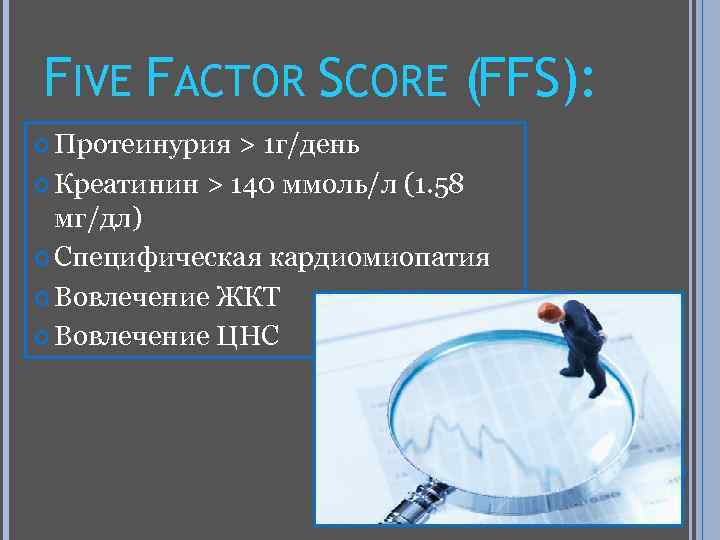 FIVE FACTOR SCORE (FFS):

Протеинурия > 1г/день

Креатинин > 140 ммоль/л (1.58 мг/дл)

Специфическая кардиомиопатия

Вовлечение ЖКТ

Вовлечение ЦНС